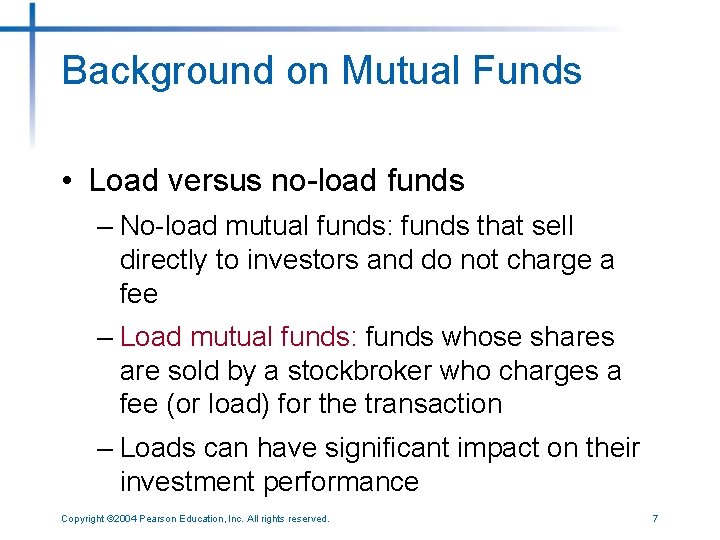 Background on Mutual Funds

• Load versus no-load funds

– No-load mutual funds: funds that sell directly to investors and do not charge a fee

– Load mutual funds: funds whose shares are sold by a stockbroker who charges a fee (or load) for the transaction

– Loads can have significant impact on their investment performance

Copyright ©2004 Pearson Education, Inc. All rights reserved.

7